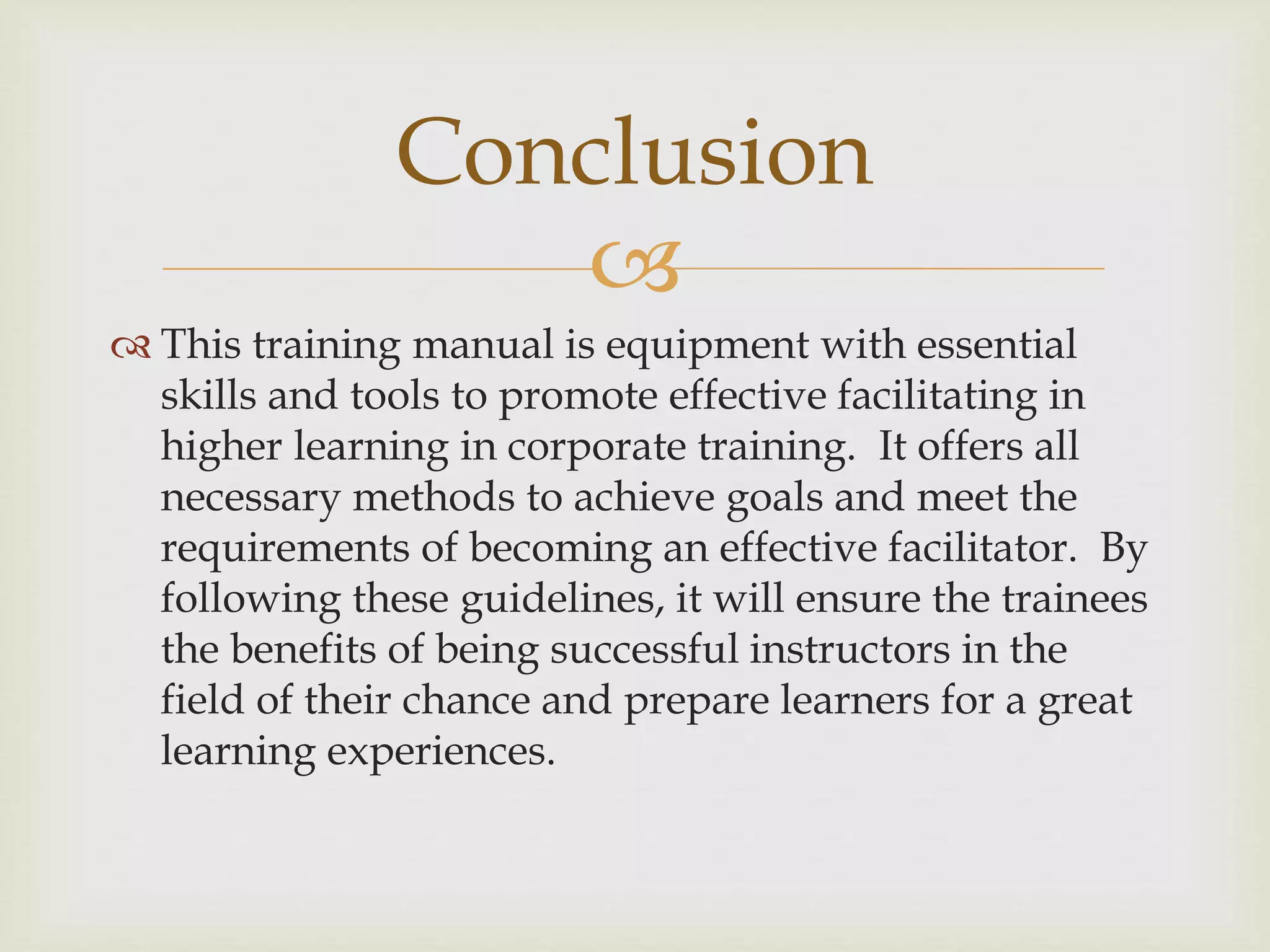 Conclusion

This training manual is equipment with essential skills and tools to promote effective facilitating in higher learning in corporate training.  It offers all necessary methods to achieve goals and meet the requirements of becoming an effective facilitator.  By following these guidelines, it will ensure the trainees the benefits of being successful instructors in the field of their chance and prepare learners for a great learning experiences.